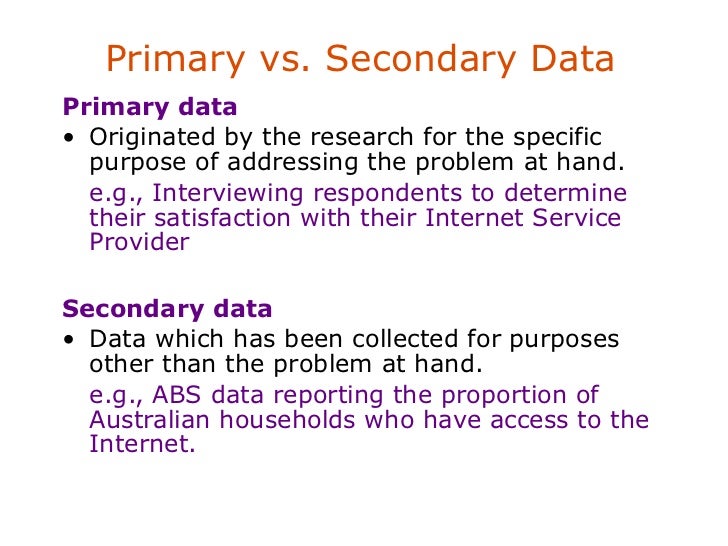 Primary vs. Secondary Data

Primary data

• Originated by the research for the specific purpose of addressing the problem at hand.

e.g., Interviewing respondents to determine their satisfaction with their Internet Service Provider

Secondary data

• Data which has been collected for purposes other than the problem at hand.

e.g., ABS data reporting the proportion of Australian households who have access to the Internet.